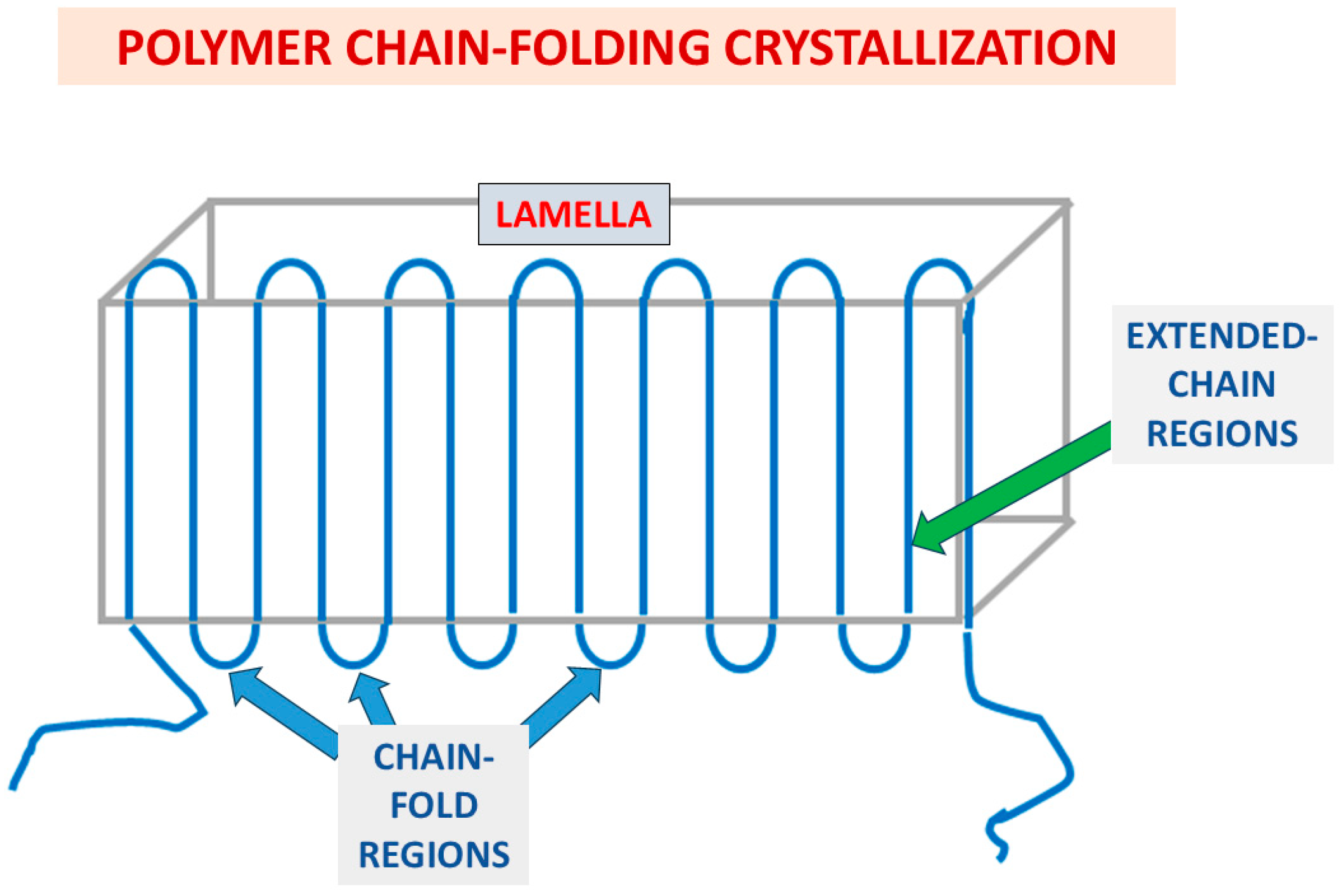 POLYMER CHAIN-FOLDING CRYSTALLIZATION

LAMELLA

EXTENDED-CHAIN REGIONS

CHAIN-FOLD REGIONS